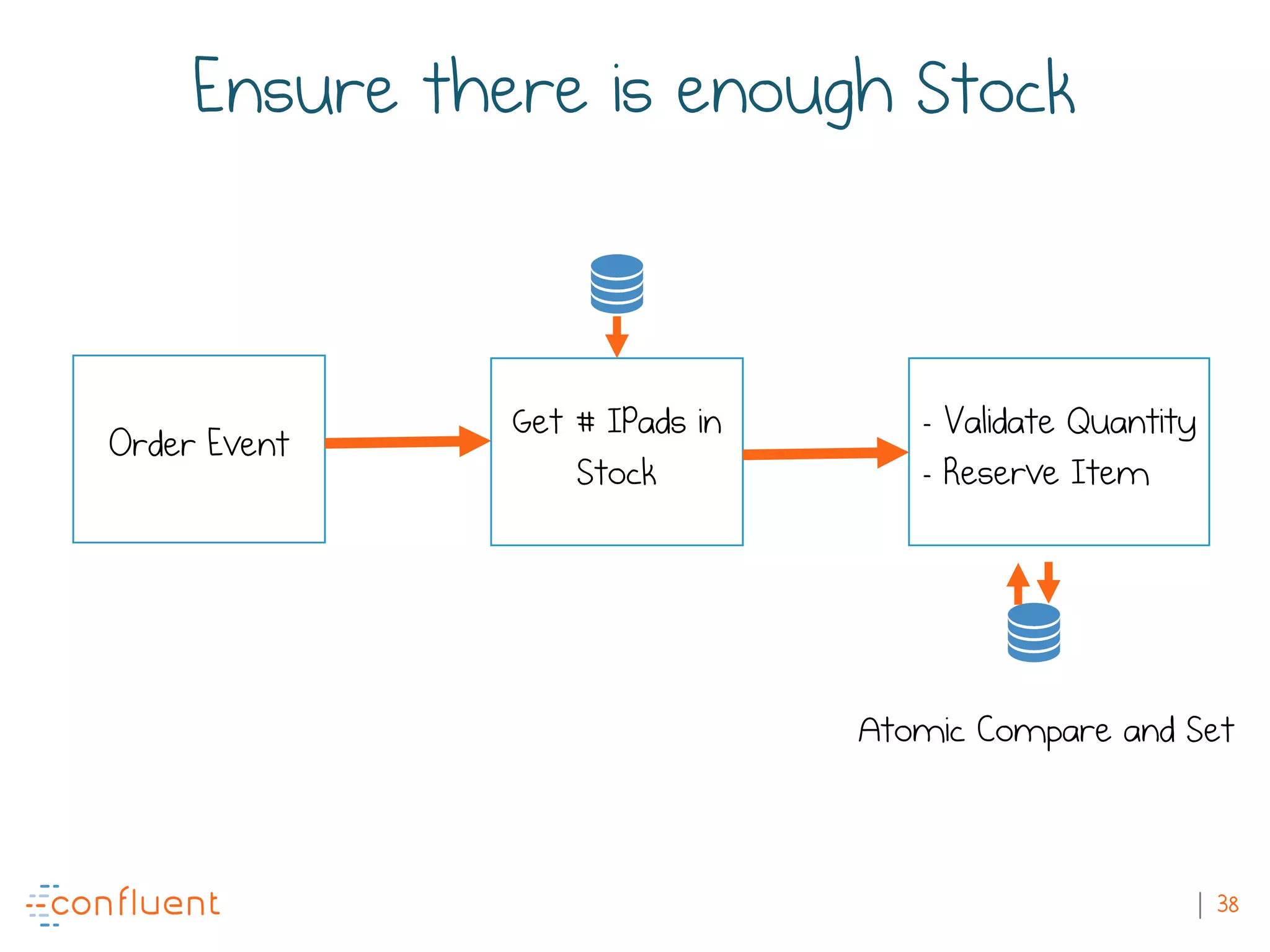 Ensure there is enough Stock

Order Event

Get # IPads in Stock

- Validate Quantity
- Reserve Item

Atomic Compare and Set

confluent

| 38